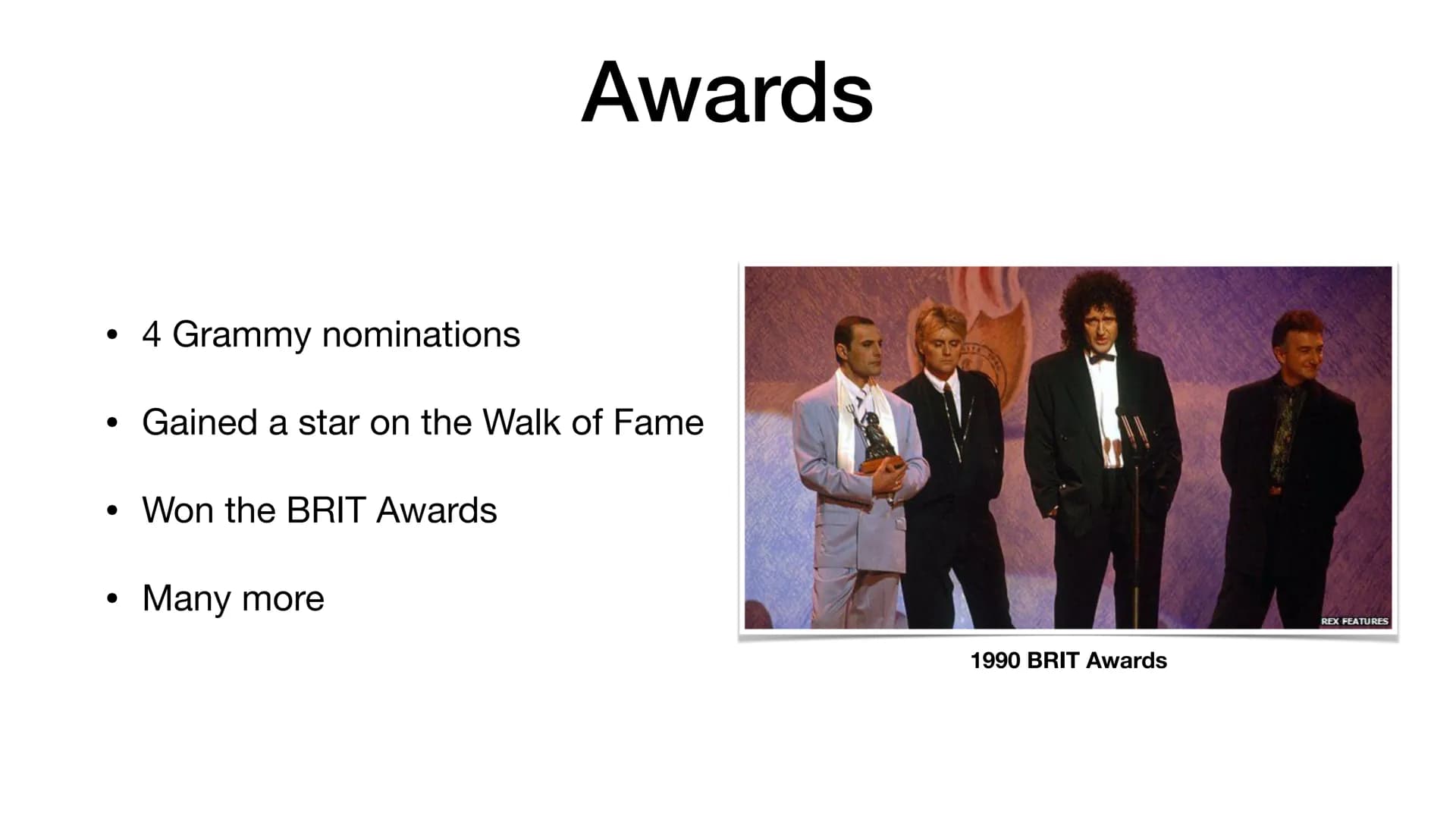 Awards

• 4 Grammy nominations

• Gained a star on the Walk of Fame

• Won the BRIT Awards

• Many more

REX FEATURES

1990 BRIT Awards